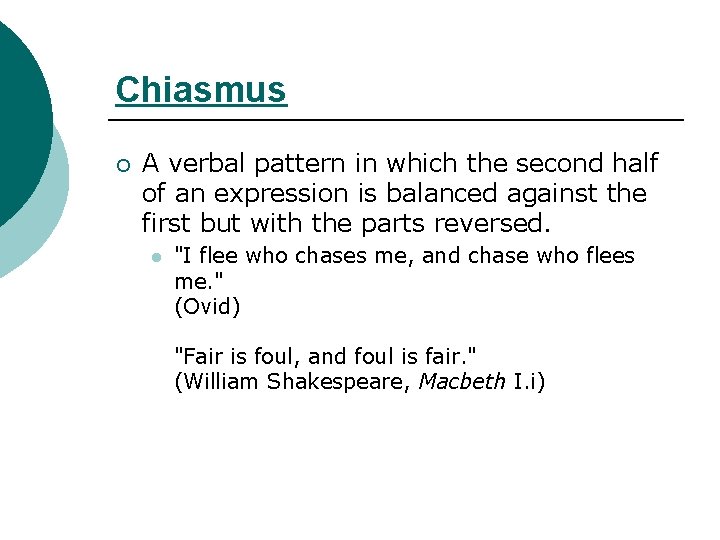 Chiasmus

A verbal pattern in which the second half of an expression is balanced against the first but with the parts reversed.

"I flee who chases me, and chase who flees me."
(Ovid)

"Fair is foul, and foul is fair."
(William Shakespeare, Macbeth I.i)